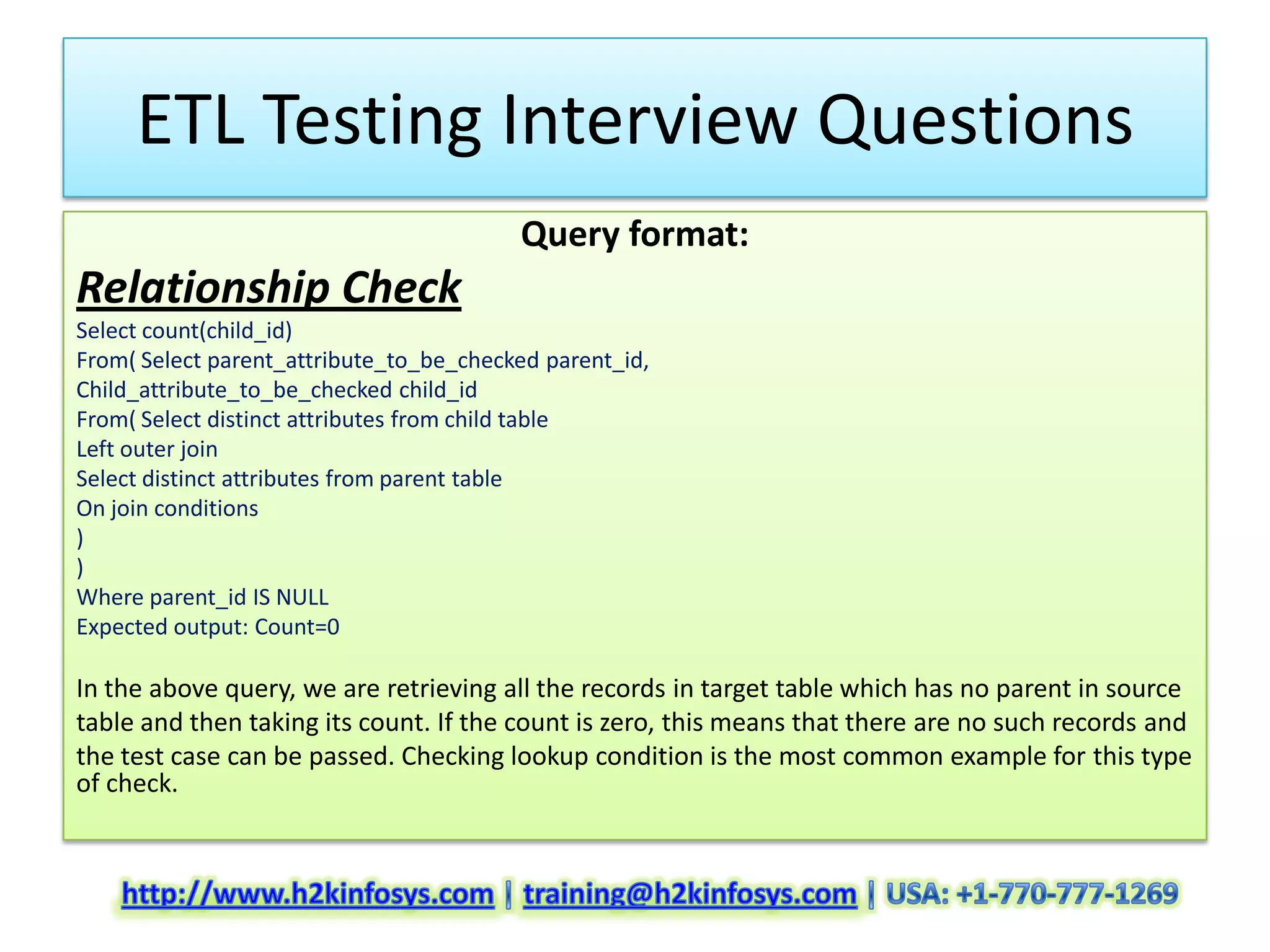 ETL Testing Interview Questions

Query format:

Relationship Check

Select count(child_id)
From( Select parent_attribute_to_be_checked parent_id,
Child_attribute_to_be_checked child_id
From( Select distinct attributes from child table
Left outer join
Select distinct attributes from parent table
On join conditions
)
)
Where parent_id IS NULL
Expected output: Count=0

In the above query, we are retrieving all the records in target table which has no parent in source table and then taking its count. If the count is zero, this means that there are no such records and the test case can be passed. Checking lookup condition is the most common example for this type of check.

http://www.h2kinfosys.com | training@h2kinfosys.com | USA: +1-770-777-1269